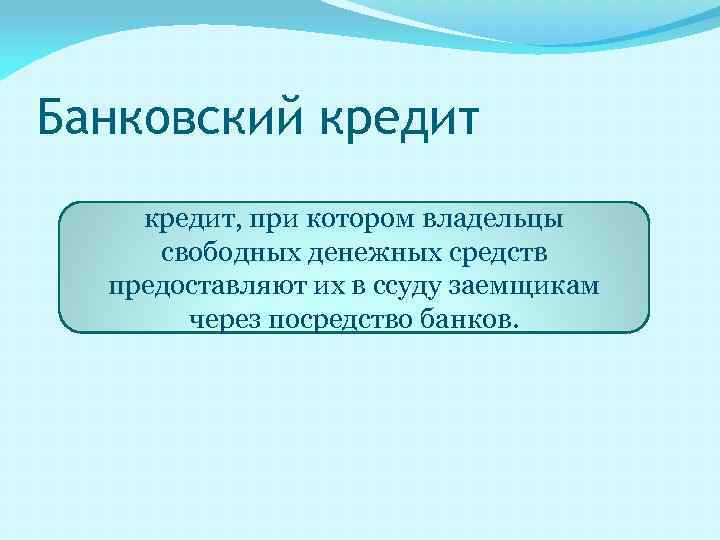 Банковский кредит

кредит, при котором владельцы свободных денежных средств предоставляют их в ссуду заемщикам через посредство банков.